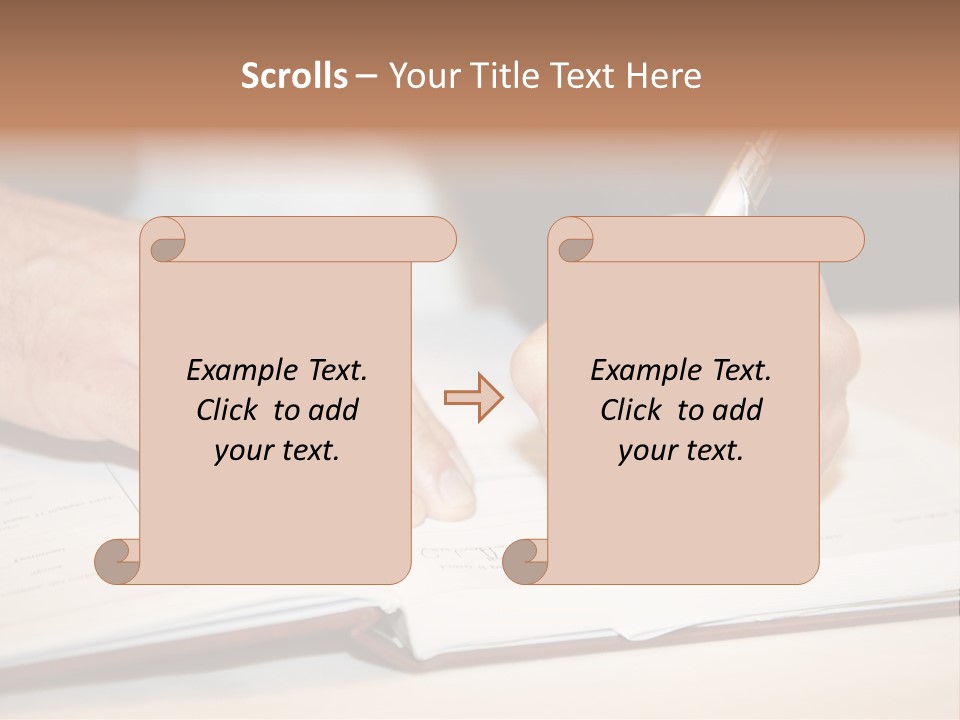 Scrolls – Your Title Text Here

Example Text. Click to add your text.

Example Text. Click to add your text.